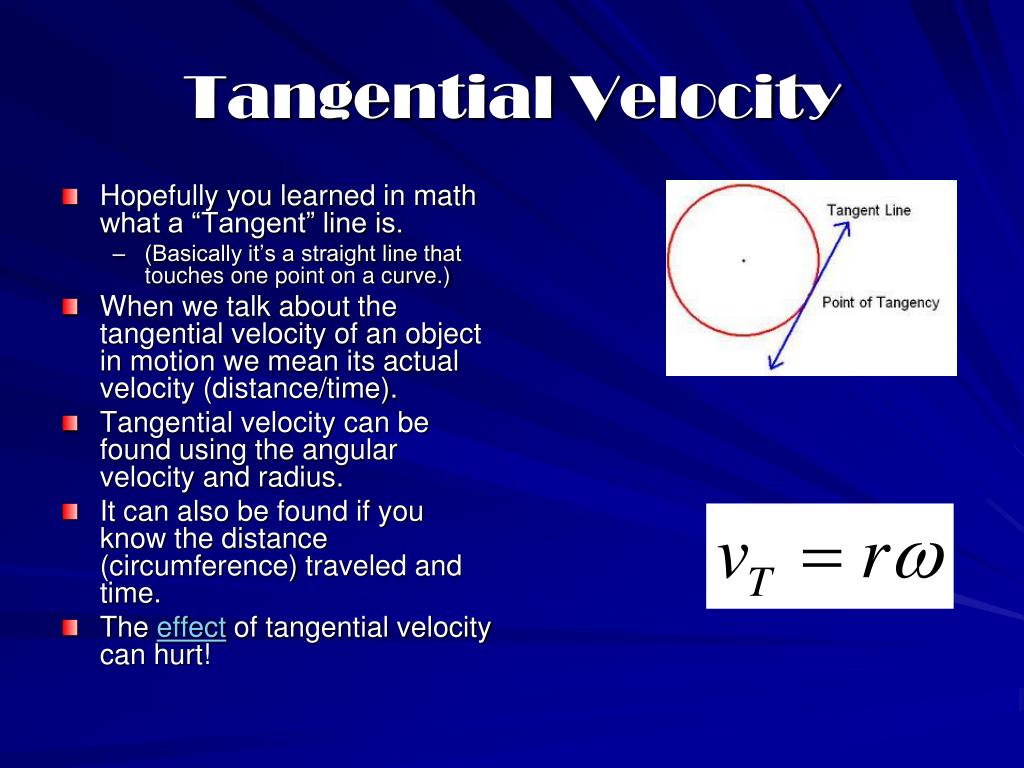 Tangential Velocity

Hopefully you learned in math what a “Tangent” line is.

– (Basically it’s a straight line that touches one point on a curve.)

When we talk about the tangential velocity of an object in motion we mean its actual velocity (distance/time).

Tangential velocity can be found using the angular velocity and radius.

It can also be found if you know the distance (circumference) traveled and time.

The effect of tangential velocity can hurt!

Tangent Line

Point of Tangency

$v_T = r\omega$